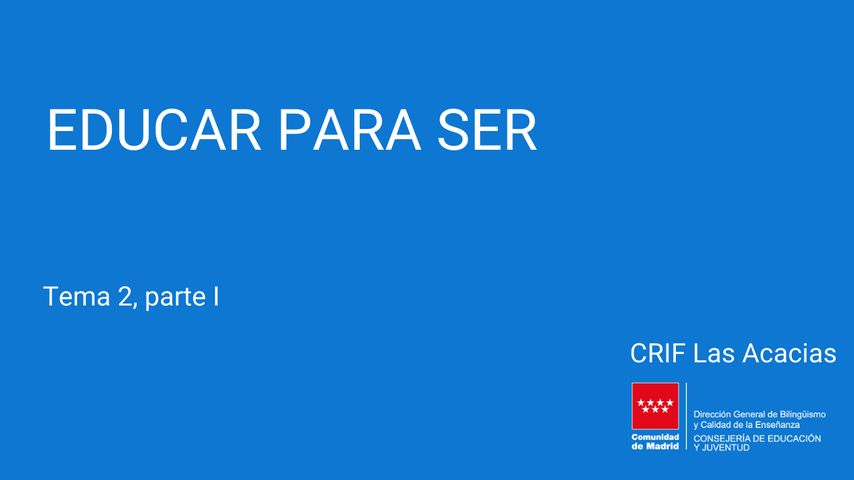 EDUCAR PARA SER

Tema 2, parte I

CRIF Las Acacias

Comunidad de Madrid

Dirección General de Bilingüismo y Calidad de la Enseñanza
CONSEJERÍA DE EDUCACIÓN Y JUVENTUD